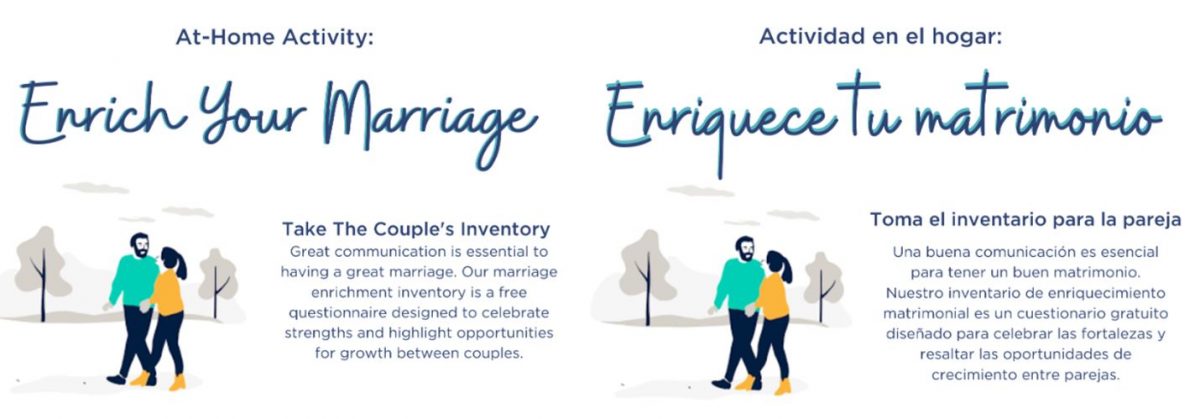 At-Home Activity:

Enrich Your Marriage

Take The Couple's Inventory

Great communication is essential to having a great marriage. Our marriage enrichment inventory is a free questionnaire designed to celebrate strengths and highlight opportunities for growth between couples.

Actividad en el hogar:

Enriquece tu matrimonio

Toma el inventario para la pareja

Una buena comunicación es esencial para tener un buen matrimonio. Nuestro inventario de enriquecimiento matrimonial es un cuestionario gratuito diseñado para celebrar las fortalezas y resaltar las oportunidades de crecimiento entre parejas.